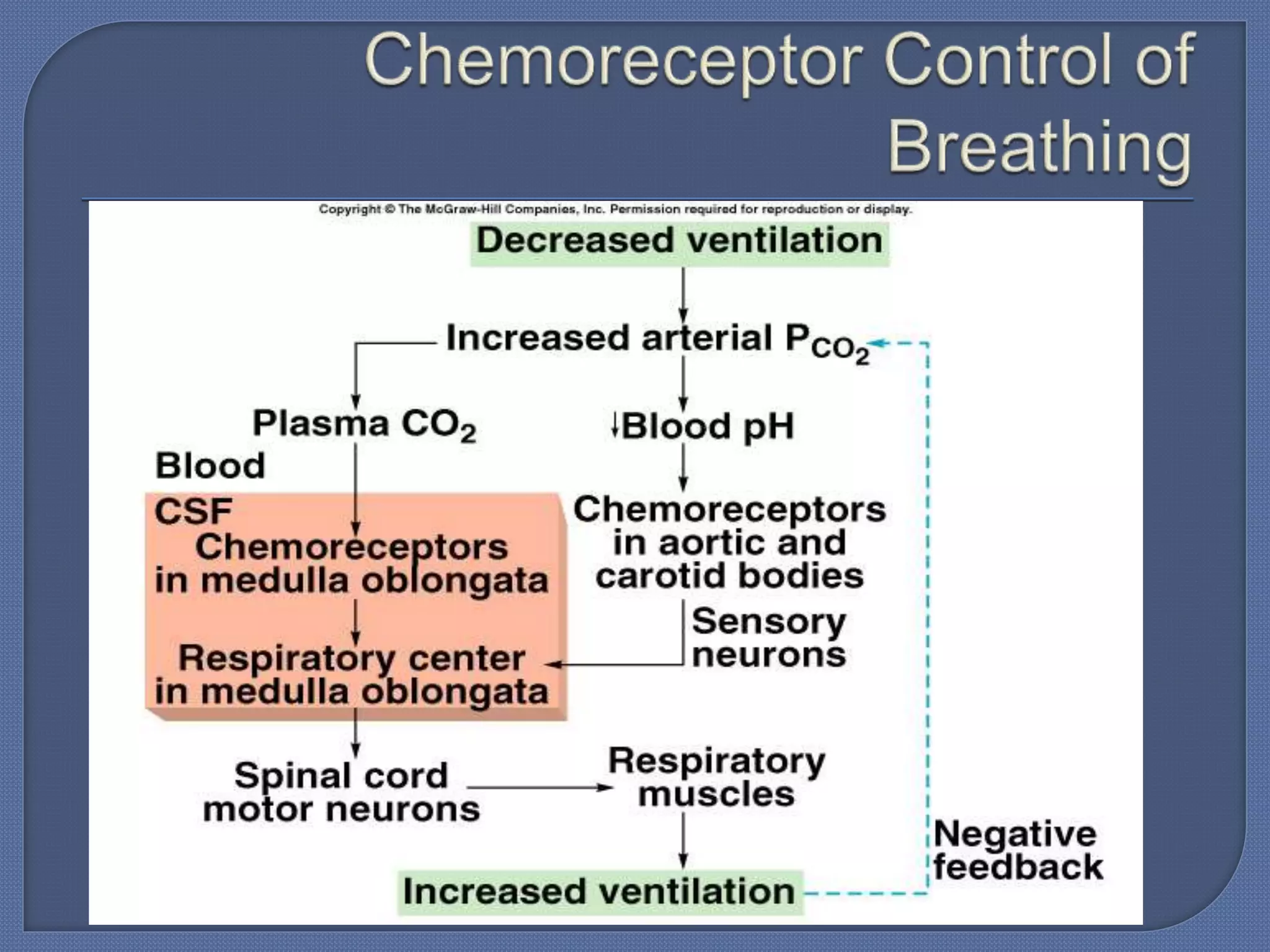 Chemoreceptor Control of Breathing

Copyright © The McGraw-Hill Companies, Inc. Permission required for reproduction or display.

Decreased ventilation

Increased arterial $P_{CO_2}$

Plasma $CO_2$

↓Blood pH

Blood

CSF

Chemoreceptors in medulla oblongata

Chemoreceptors in aortic and carotid bodies

Sensory neurons

Respiratory center in medulla oblongata

Spinal cord motor neurons

Respiratory muscles

Negative feedback

Increased ventilation